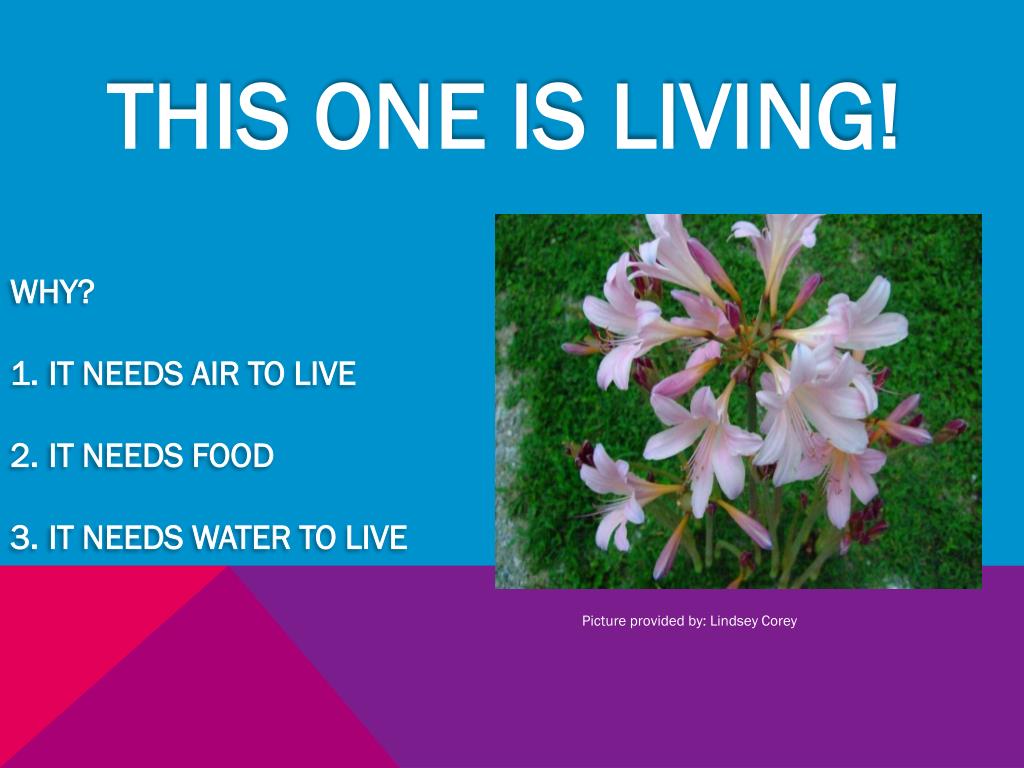 THIS ONE IS LIVING!

WHY?

1. IT NEEDS AIR TO LIVE

2. IT NEEDS FOOD

3. IT NEEDS WATER TO LIVE

Picture provided by: Lindsey Corey